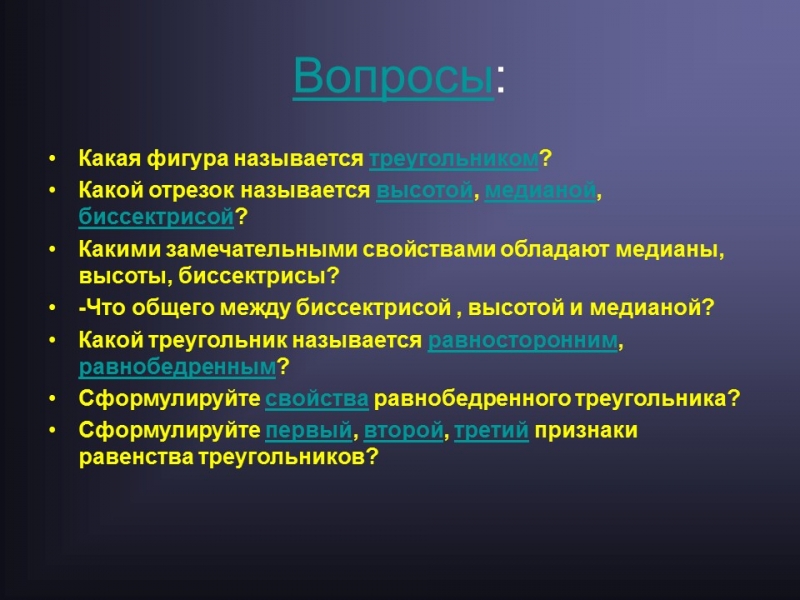 Вопросы:

• Какая фигура называется треугольником?
• Какой отрезок называется высотой, медианой, биссектрисой?
• Какими замечательными свойствами обладают медианы, высоты, биссектрисы?
• -Что общего между биссектрисой , высотой и медианой?
• Какой треугольник называется равносторонним, равнобедренным?
• Сформулируйте свойства равнобедренного треугольника?
• Сформулируйте первый, второй, третий признаки равенства треугольников?